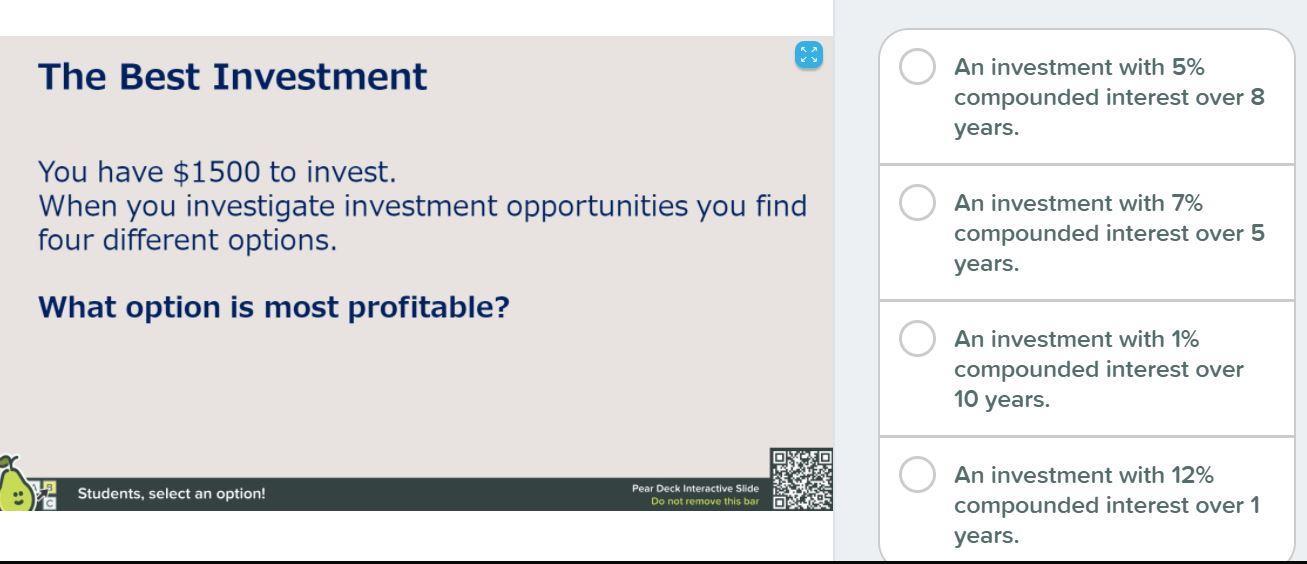 The Best Investment

You have \$1500 to invest.
When you investigate investment opportunities you find four different options.

What option is most profitable?

Students, select an option!

Pear Deck Interactive Slide
Do not remove this bar

An investment with 5% compounded interest over 8 years.

An investment with 7% compounded interest over 5 years.

An investment with 1% compounded interest over 10 years.

An investment with 12% compounded interest over 1 years.